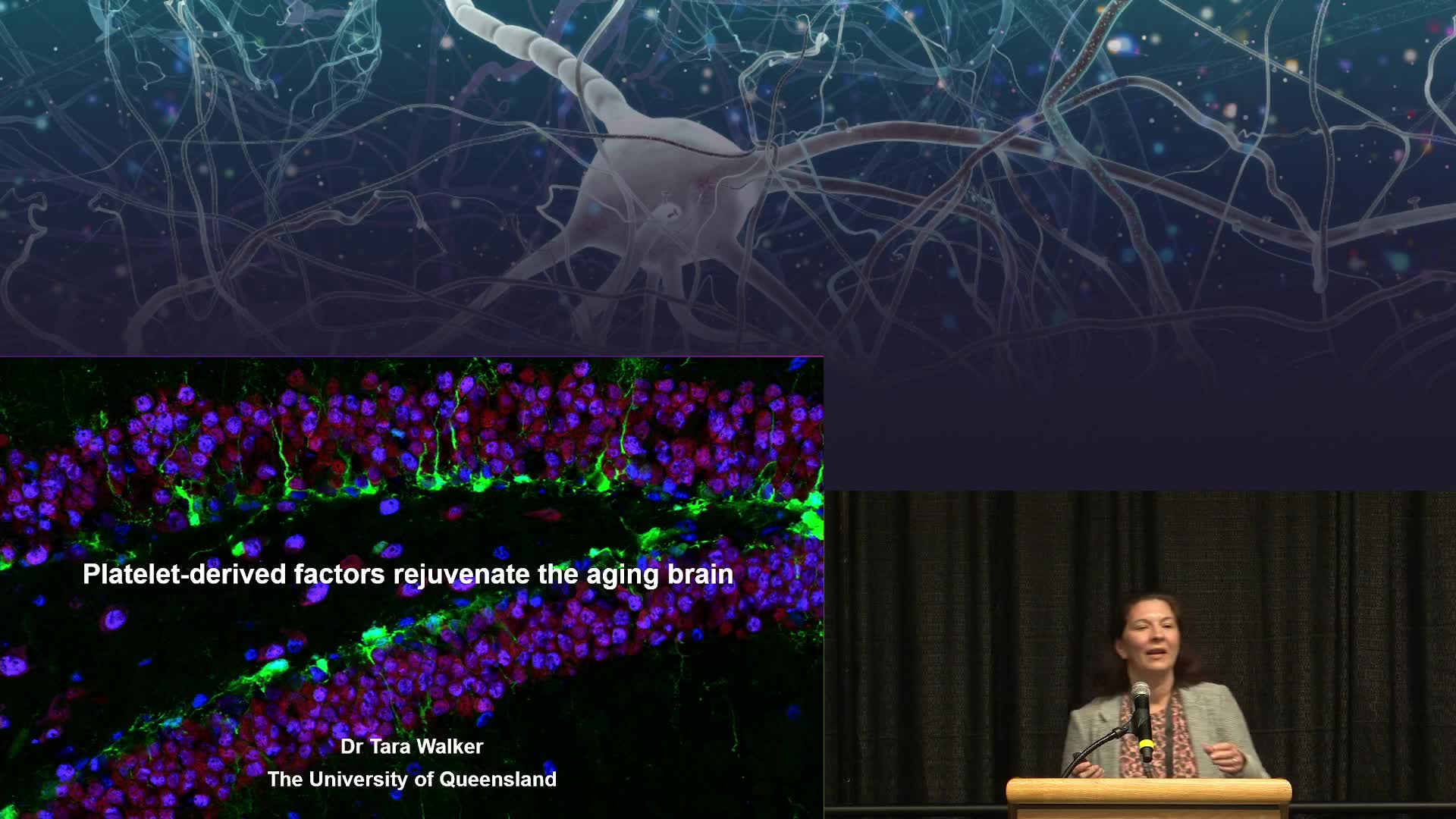 Platelet-derived factors rejuvenate the aging brain

Dr Tara Walker
The University of Queensland